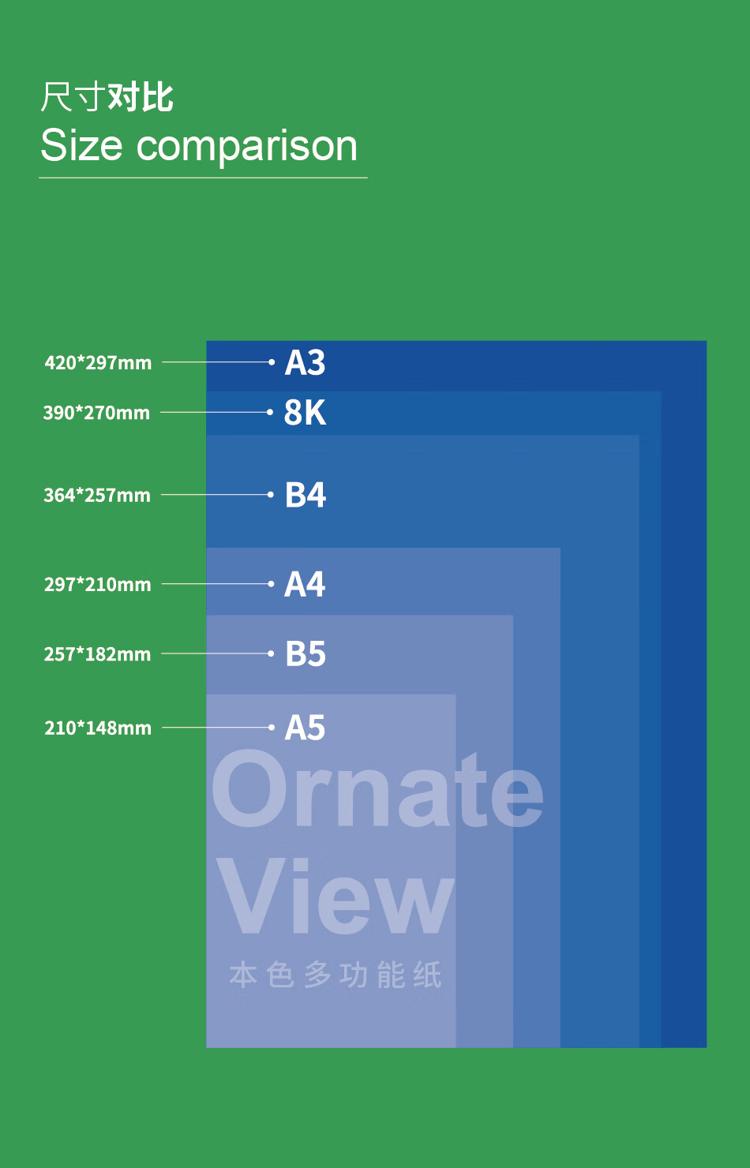 尺寸对比
Size comparison

420*297mm A3
390*270mm 8K
364*257mm B4
297*210mm A4
257*182mm B5
210*148mm A5

Ornate View
本色多功能纸